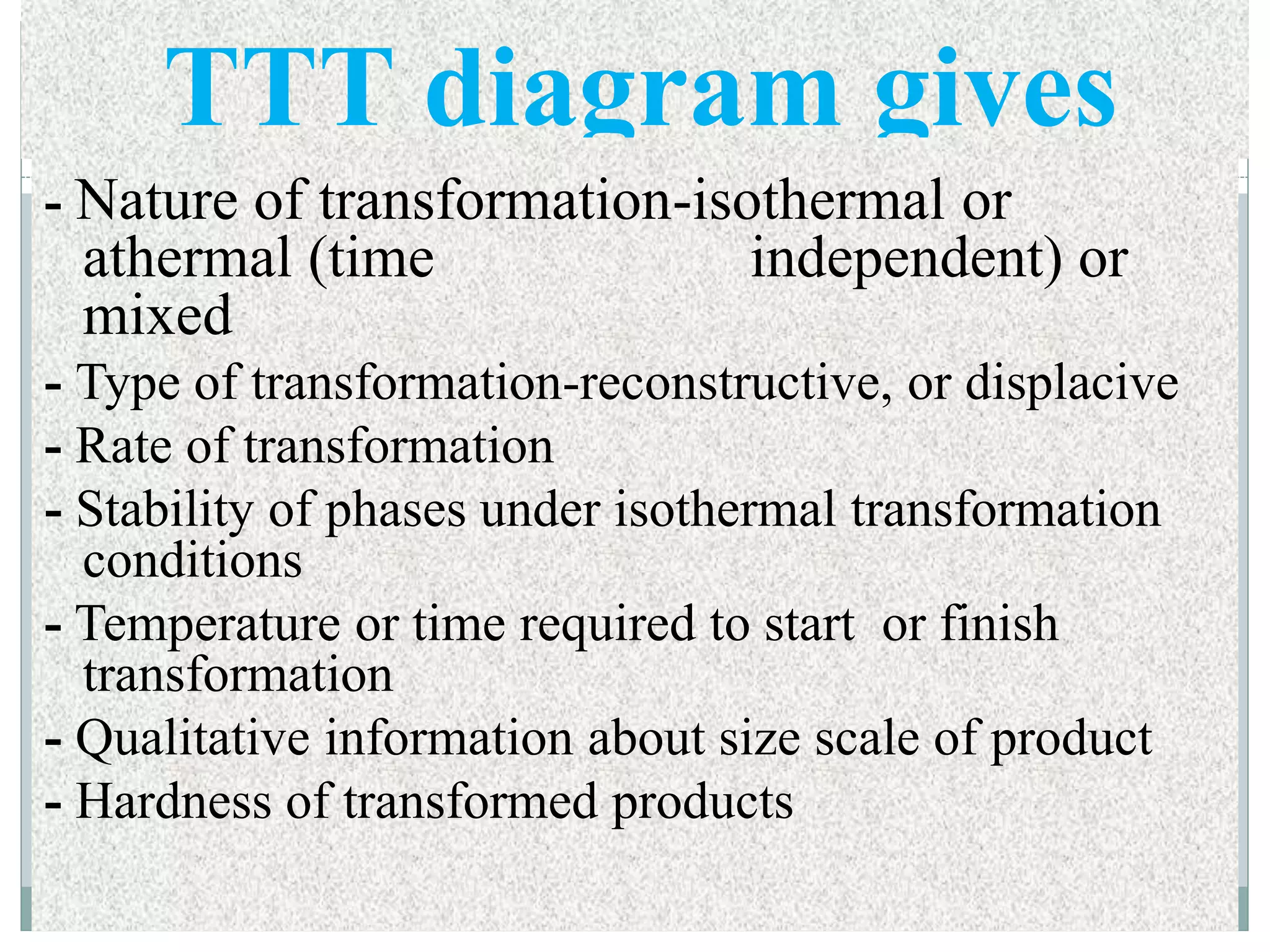 TTT diagram gives

- Nature of transformation-isothermal or athermal (time independent) or mixed
- Type of transformation-reconstructive, or displacive
- Rate of transformation
- Stability of phases under isothermal transformation conditions
- Temperature or time required to start or finish transformation
- Qualitative information about size scale of product
- Hardness of transformed products